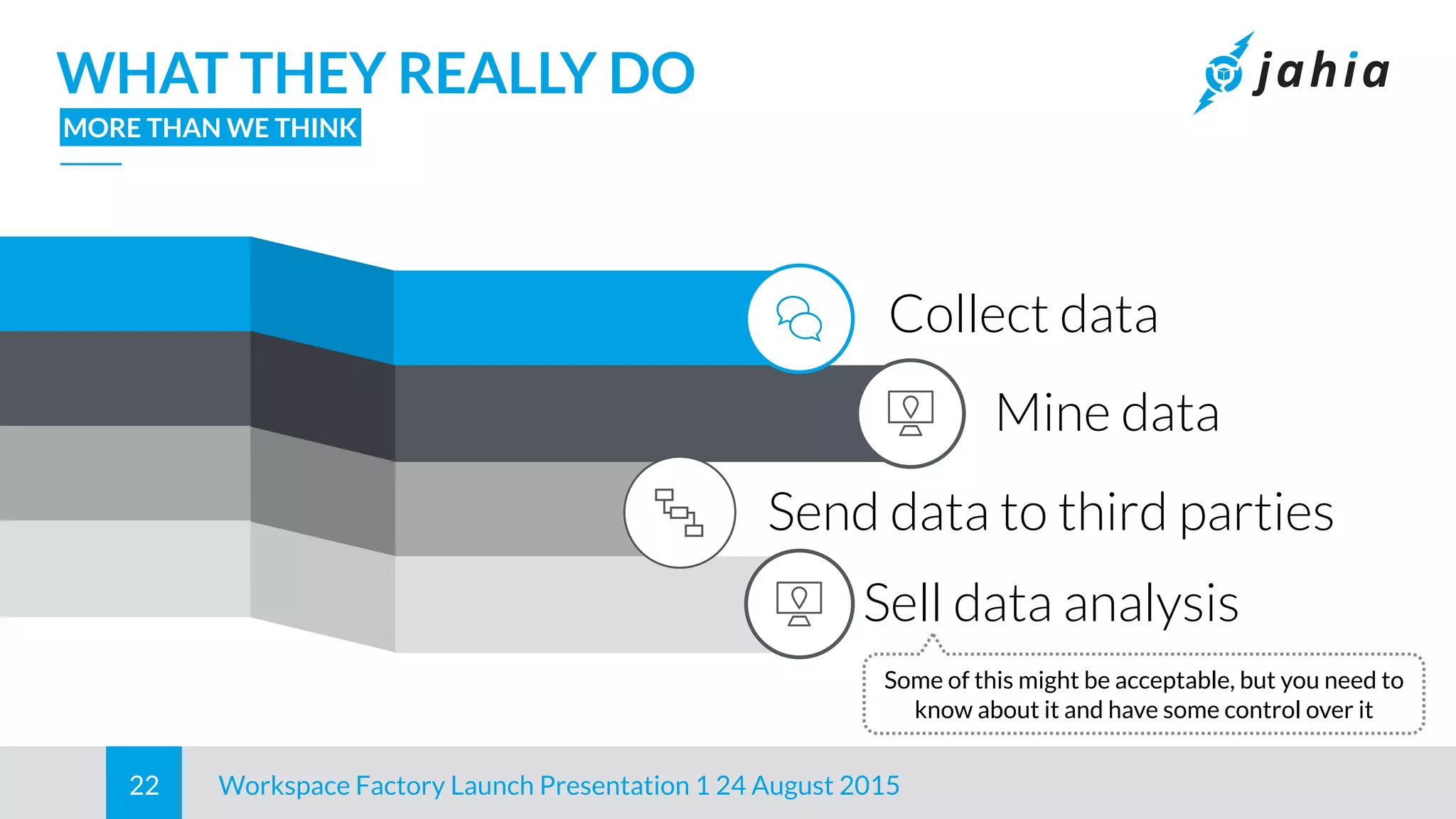 WHAT THEY REALLY DO

MORE THAN WE THINK

jahia

Collect data

Mine data

Send data to third parties

Sell data analysis

Some of this might be acceptable, but you need to know about it and have some control over it

22

Workspace Factory Launch Presentation 1 24 August 2015